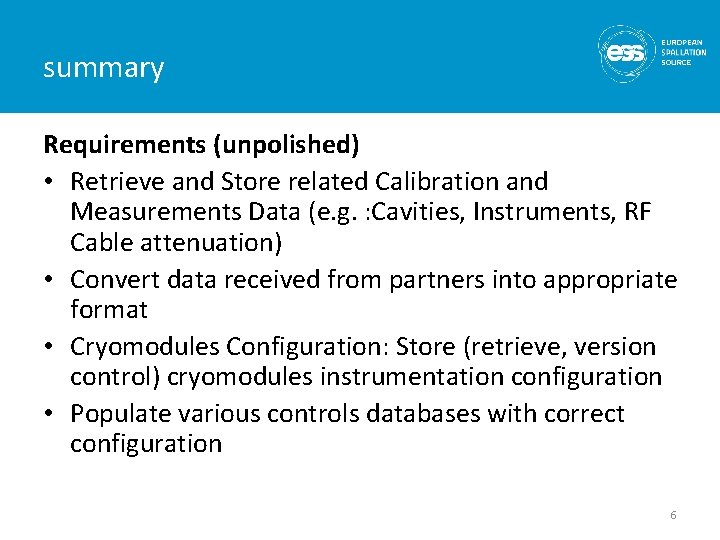 summary

ess EUROPEAN SPALLATION SOURCE

**Requirements (unpolished)**

• Retrieve and Store related Calibration and Measurements Data (e.g. :Cavities, Instruments, RF Cable attenuation)

• Convert data received from partners into appropriate format

• Cryomodules Configuration: Store (retrieve, version control) cryomodules instrumentation configuration

• Populate various controls databases with correct configuration

6